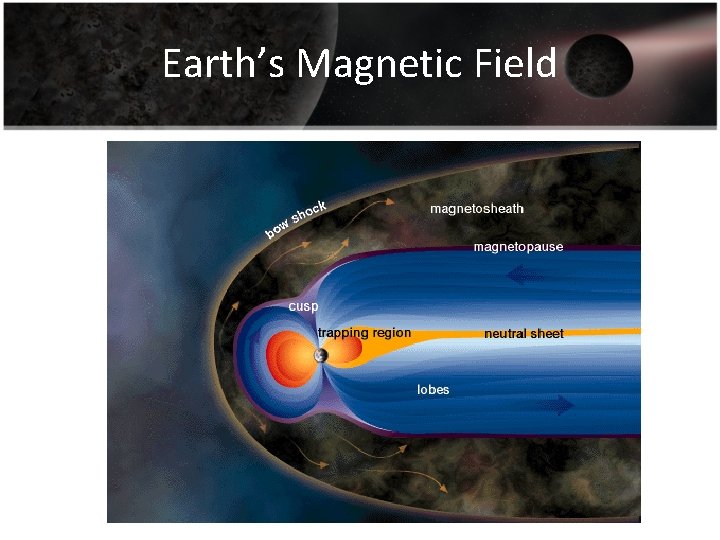 Earth's Magnetic Field

bow shock
magnetosheath
magnetopause
cusp
trapping region
neutral sheet
lobes